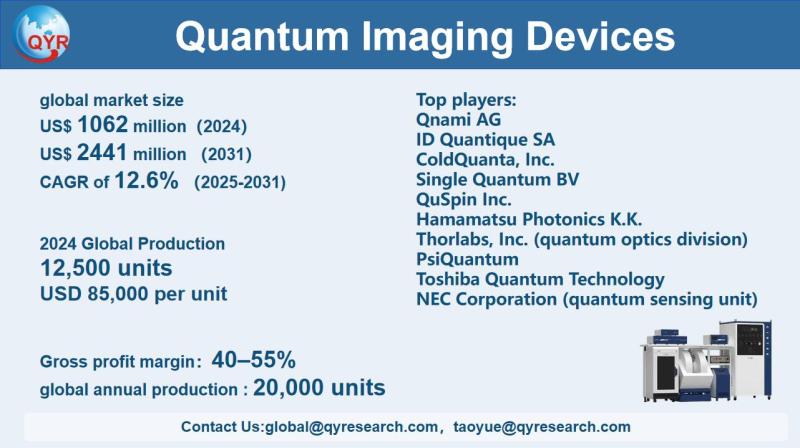 QYR

Quantum Imaging Devices

global market size
US$ 1062 million (2024)
US$ 2441 million (2031)
CAGR of 12.6% (2025-2031)

2024 Global Production
12,500 units
USD 85,000 per unit

Gross profit margin: 40–55%
global annual production : 20,000 units

Top players:
Qnami AG
ID Quantique SA
ColdQuanta, Inc.
Single Quantum BV
QuSpin Inc.
Hamamatsu Photonics K.K.
Thorlabs, Inc. (quantum optics division)
PsiQuantum
Toshiba Quantum Technology
NEC Corporation (quantum sensing unit)

Contact Us:global@qyresearch.com, taoyue@qyresearch.com